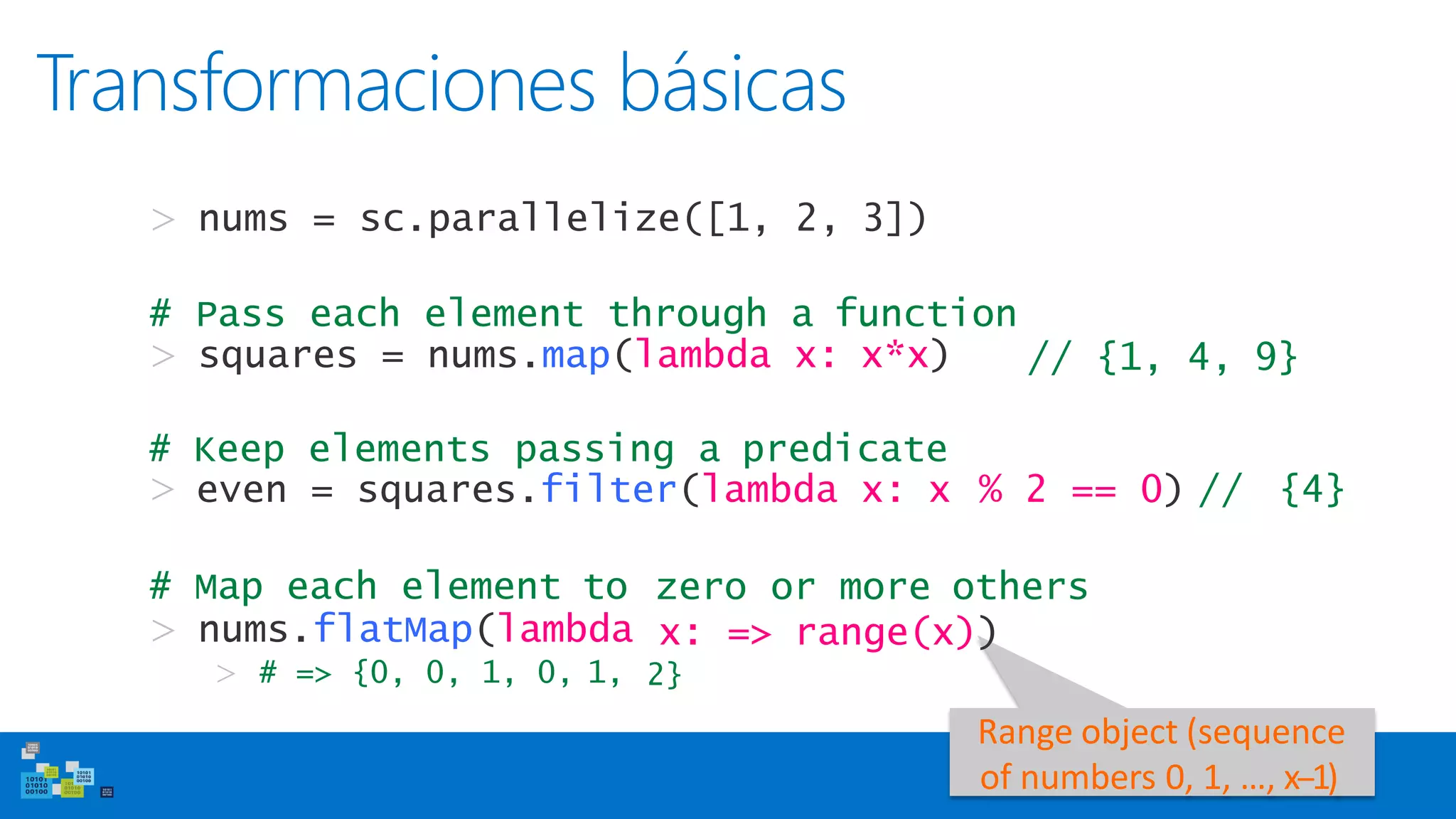 Transformaciones básicas

> nums = sc.parallelize([1, 2, 3])

# Pass each element through a function
> squares = nums.map(lambda x: x*x)   // {1, 4, 9}

# Keep elements passing a predicate
> even = squares.filter(lambda x: x % 2 == 0) //  {4}

# Map each element to zero or more others
> nums.flatMap(lambda x: => range(x))
> # => {0, 0, 1, 0, 1, 2}

Range object (sequence of numbers 0, 1, ..., x–1)